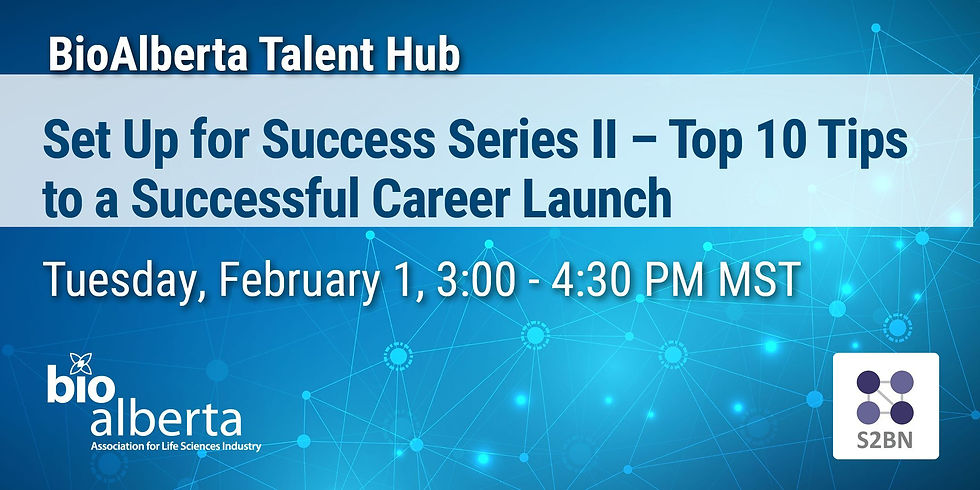 BioAlberta Talent Hub

Set Up for Success Series II – Top 10 Tips to a Successful Career Launch

Tuesday, February 1, 3:00 - 4:30 PM MST

bio alberta
Association for Life Sciences Industry

S2BN